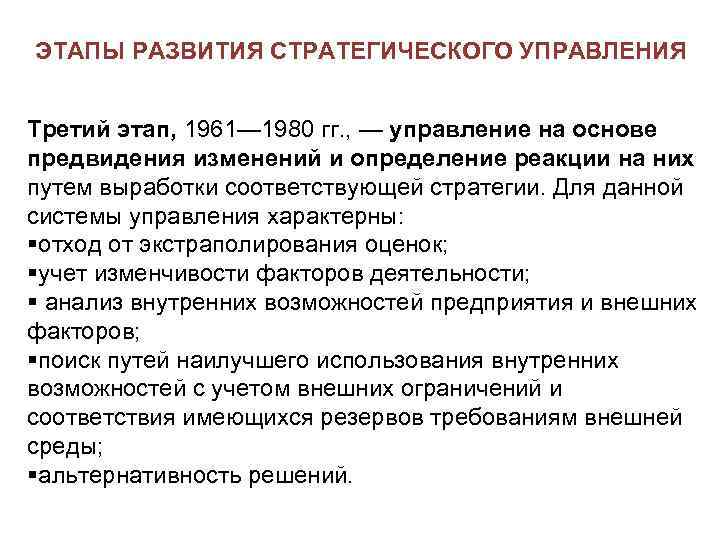 ЭТАПЫ РАЗВИТИЯ СТРАТЕГИЧЕСКОГО УПРАВЛЕНИЯ

Третий этап, 1961—1980 гг., — управление на основе предвидения изменений и определение реакции на них путем выработки соответствующей стратегии. Для данной системы управления характерны:
▪отход от экстраполирования оценок;
▪учет изменчивости факторов деятельности;
▪ анализ внутренних возможностей предприятия и внешних факторов;
▪поиск путей наилучшего использования внутренних возможностей с учетом внешних ограничений и соответствия имеющихся резервов требованиям внешней среды;
▪альтернативность решений.